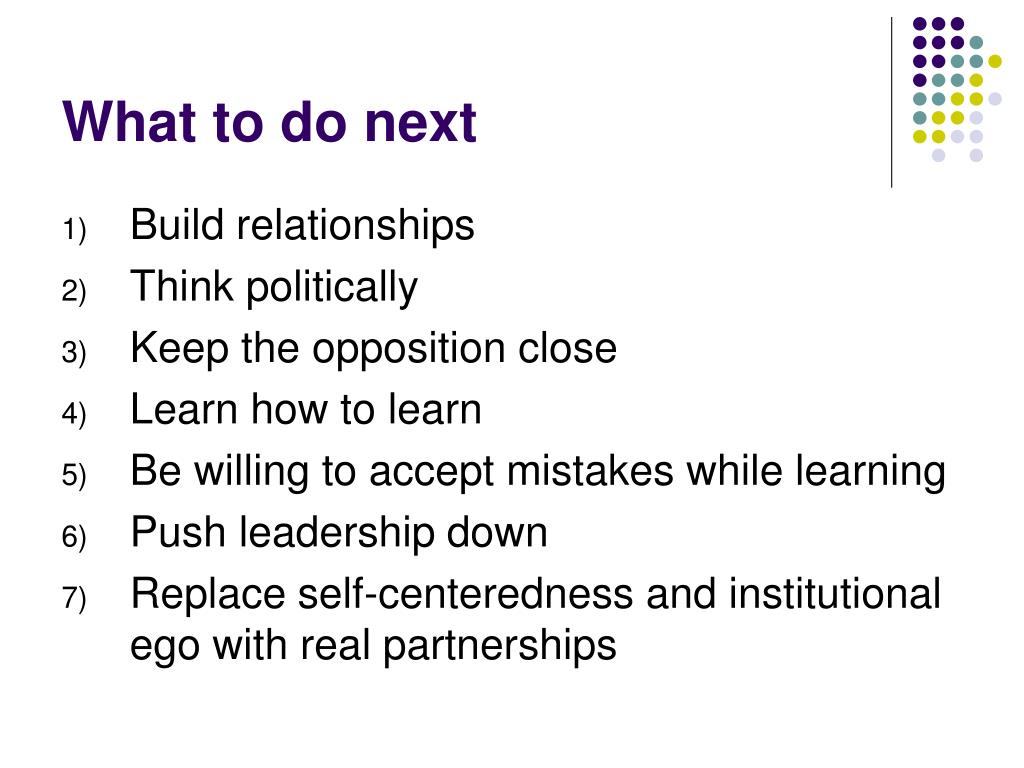 What to do next

1) Build relationships
2) Think politically
3) Keep the opposition close
4) Learn how to learn
5) Be willing to accept mistakes while learning
6) Push leadership down
7) Replace self-centeredness and institutional ego with real partnerships